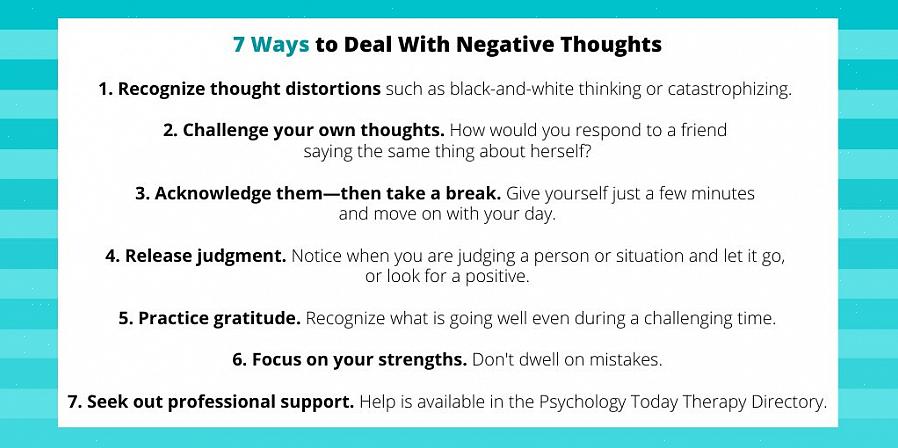 7 Ways to Deal With Negative Thoughts

1. Recognize thought distortions such as black-and-white thinking or catastrophizing.

2. Challenge your own thoughts. How would you respond to a friend saying the same thing about herself?

3. Acknowledge them—then take a break. Give yourself just a few minutes and move on with your day.

4. Release judgment. Notice when you are judging a person or situation and let it go, or look for a positive.

5. Practice gratitude. Recognize what is going well even during a challenging time.

6. Focus on your strengths. Don't dwell on mistakes.

7. Seek out professional support. Help is available in the Psychology Today Therapy Directory.